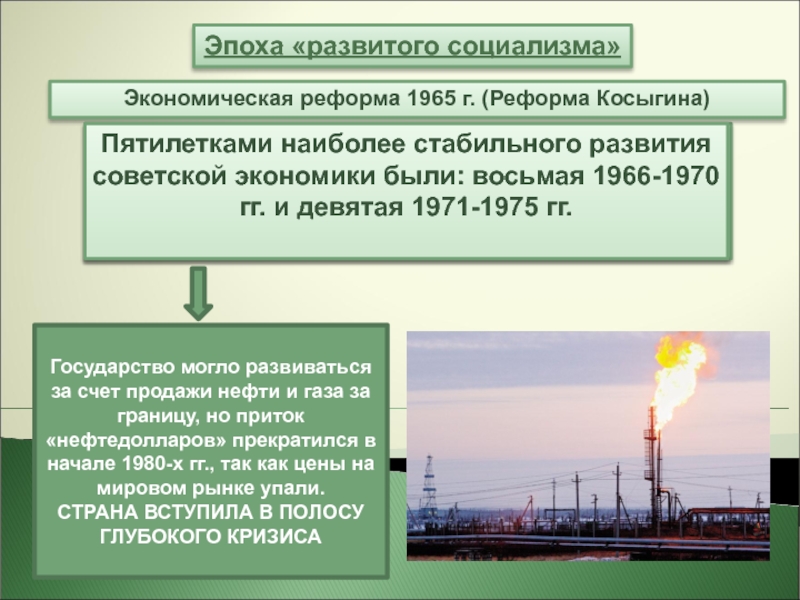 Эпоха «развитого социализма»

Экономическая реформа 1965 г. (Реформа Косыгина)

Пятилетками наиболее стабильного развития советской экономики были: восьмая 1966-1970 гг. и девятая 1971-1975 гг.

Государство могло развиваться за счет продажи нефти и газа за границу, но приток «нефтедолларов» прекратился в начале 1980-х гг., так как цены на мировом рынке упали.
СТРАНА ВСТУПИЛА В ПОЛОСУ ГЛУБОКОГО КРИЗИСА